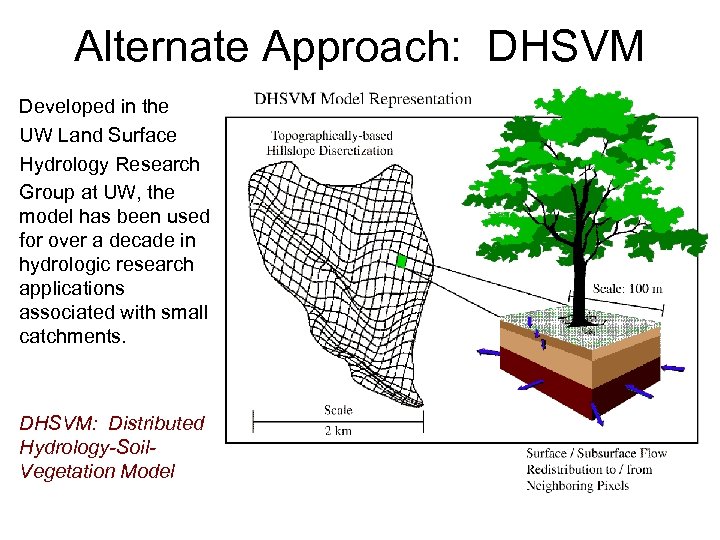 Alternate Approach:  DHSVM

Developed in the UW Land Surface Hydrology Research Group at UW, the model has been used for over a decade in hydrologic research applications associated with small catchments.

DHSVM:  Distributed Hydrology-Soil-Vegetation Model

DHSVM Model Representation

Topographically-based Hillslope Discretization

Scale: 100 m

Scale
2 km

Surface / Subsurface Flow Redistribution to / from Neighboring Pixels